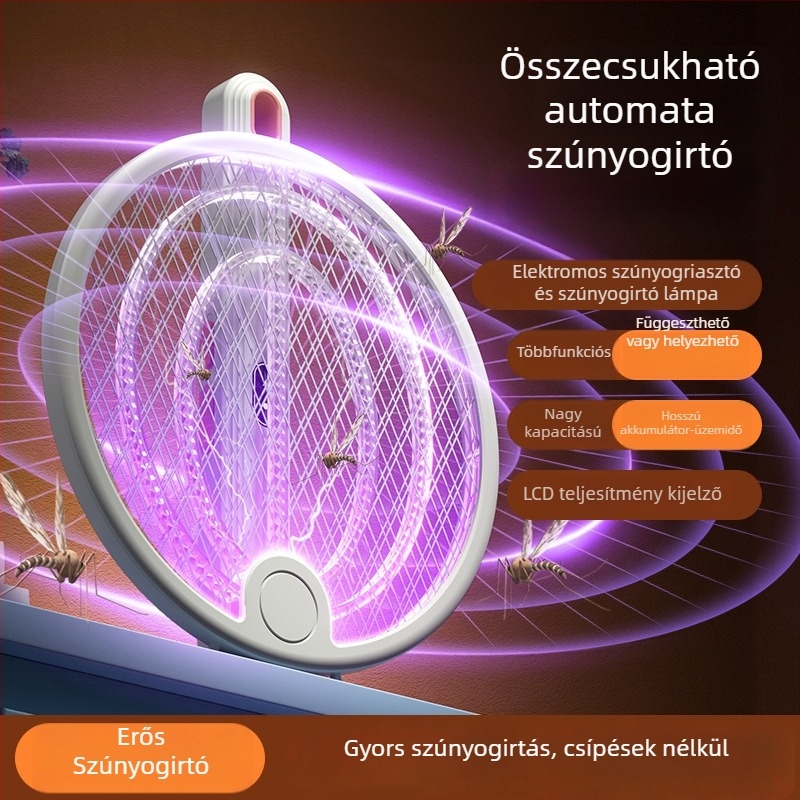 Összecsukható automata szúnyogirtó

Elektromos szúnyogriasztó és szúnyogirtó lámpa

Többfunkciós

Függeszthető vagy helyezhető

Nagy kapacitású

Hosszú akkumulátor-üzemidő

LCD teljesítmény kijelző

Erős Szúnyogirtó

Gyors szúnyogirtás, csípések nélkül